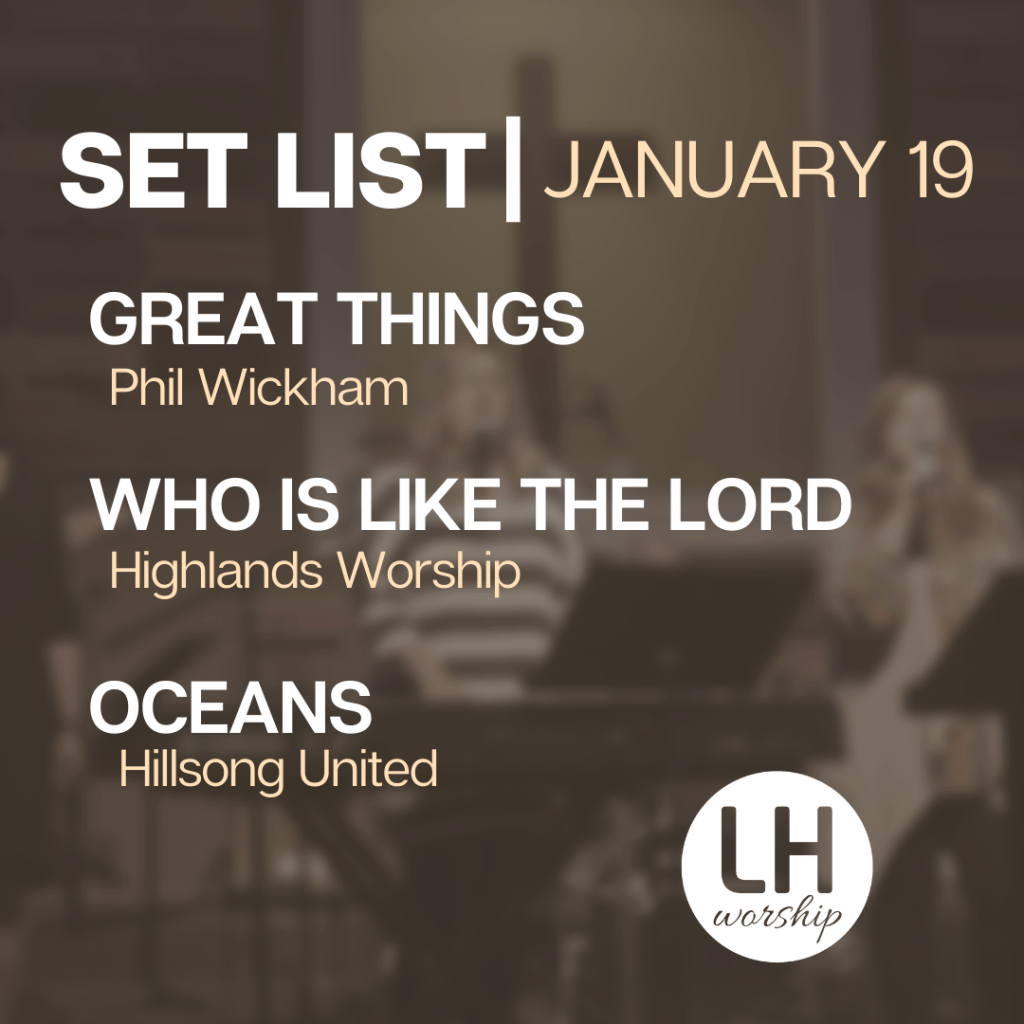 SET LIST | JANUARY 19

GREAT THINGS
Phil Wickham

WHO IS LIKE THE LORD
Highlands Worship

OCEANS
Hillsong United

LH
worship